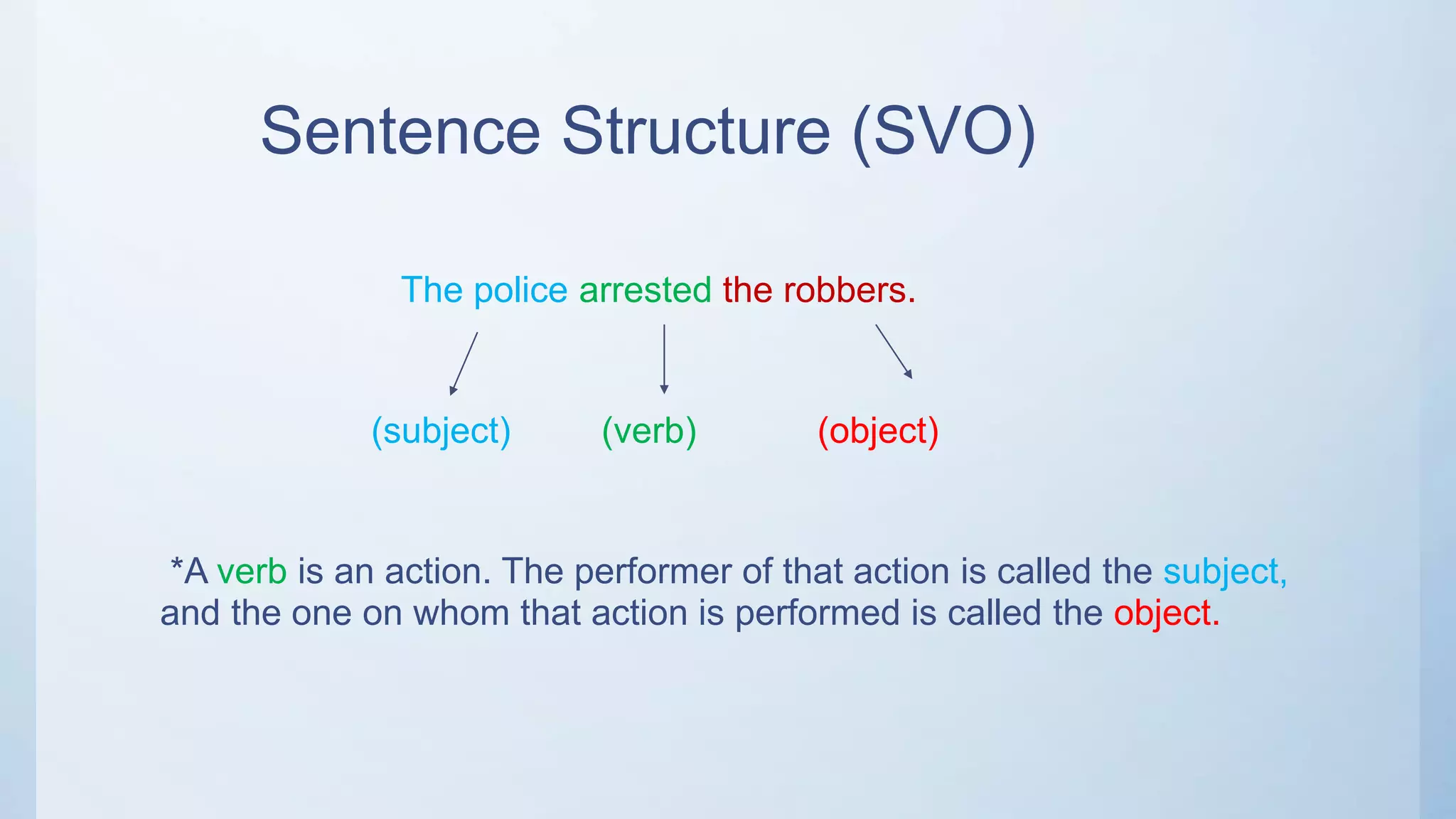 Sentence Structure (SVO)

The police arrested the robbers.

(subject) (verb) (object)

*A verb is an action. The performer of that action is called the subject, and the one on whom that action is performed is called the object.